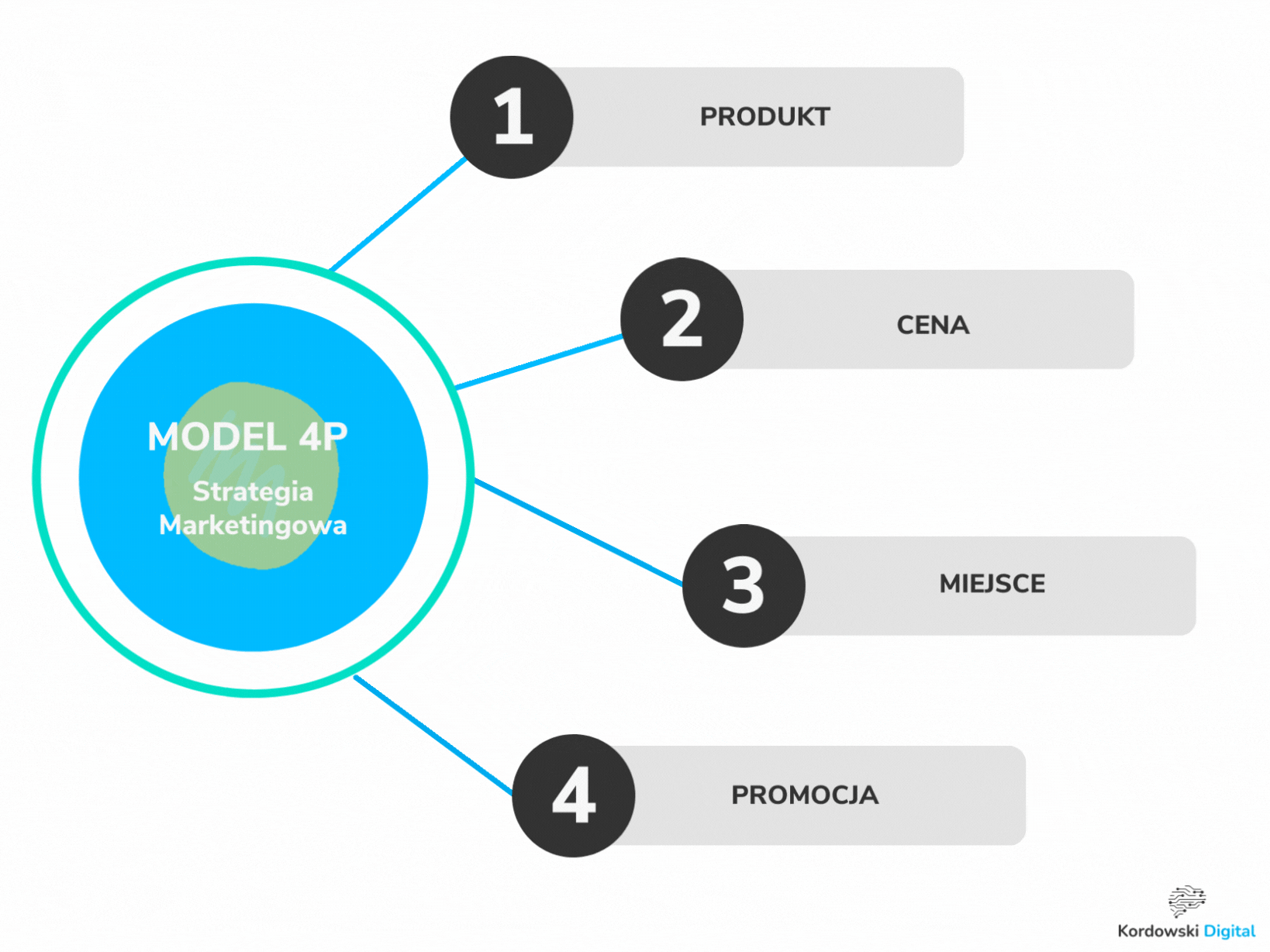 MODEL 4P
Strategia Marketingowa

1 PRODUKT

2 CENA

3 MIEJSCE

4 PROMOCJA

Kordowski Digital